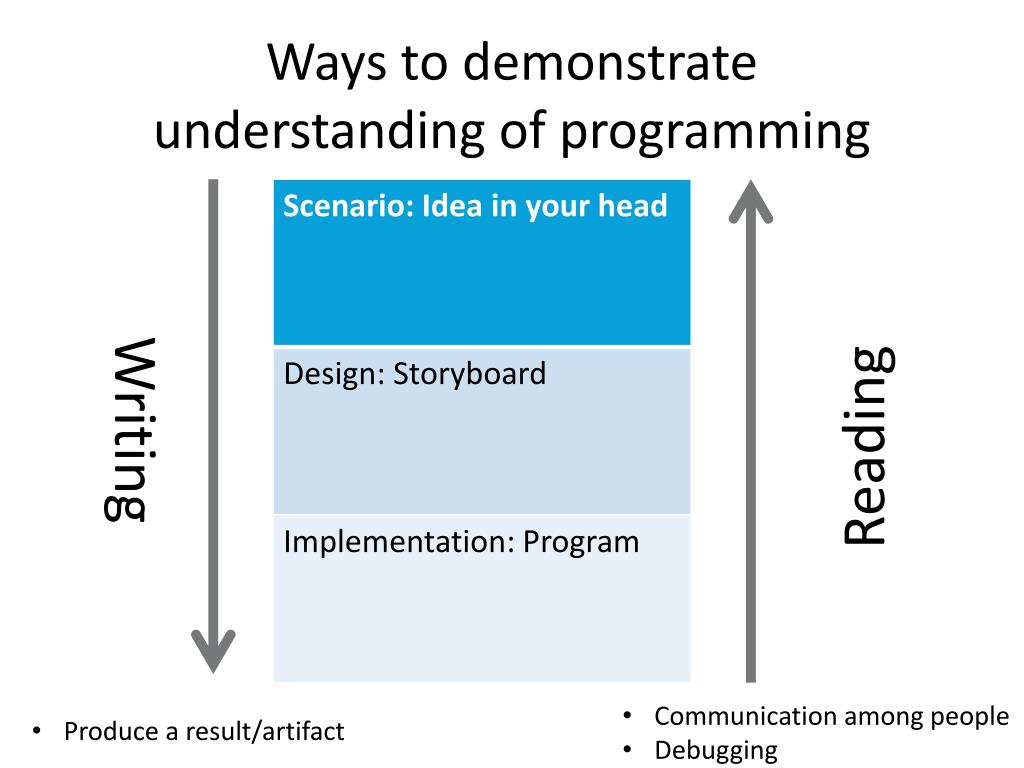 Ways to demonstrate understanding of programming

Writing

Scenario: Idea in your head

Design: Storyboard

Implementation: Program

Reading

• Produce a result/artifact

• Communication among people
• Debugging